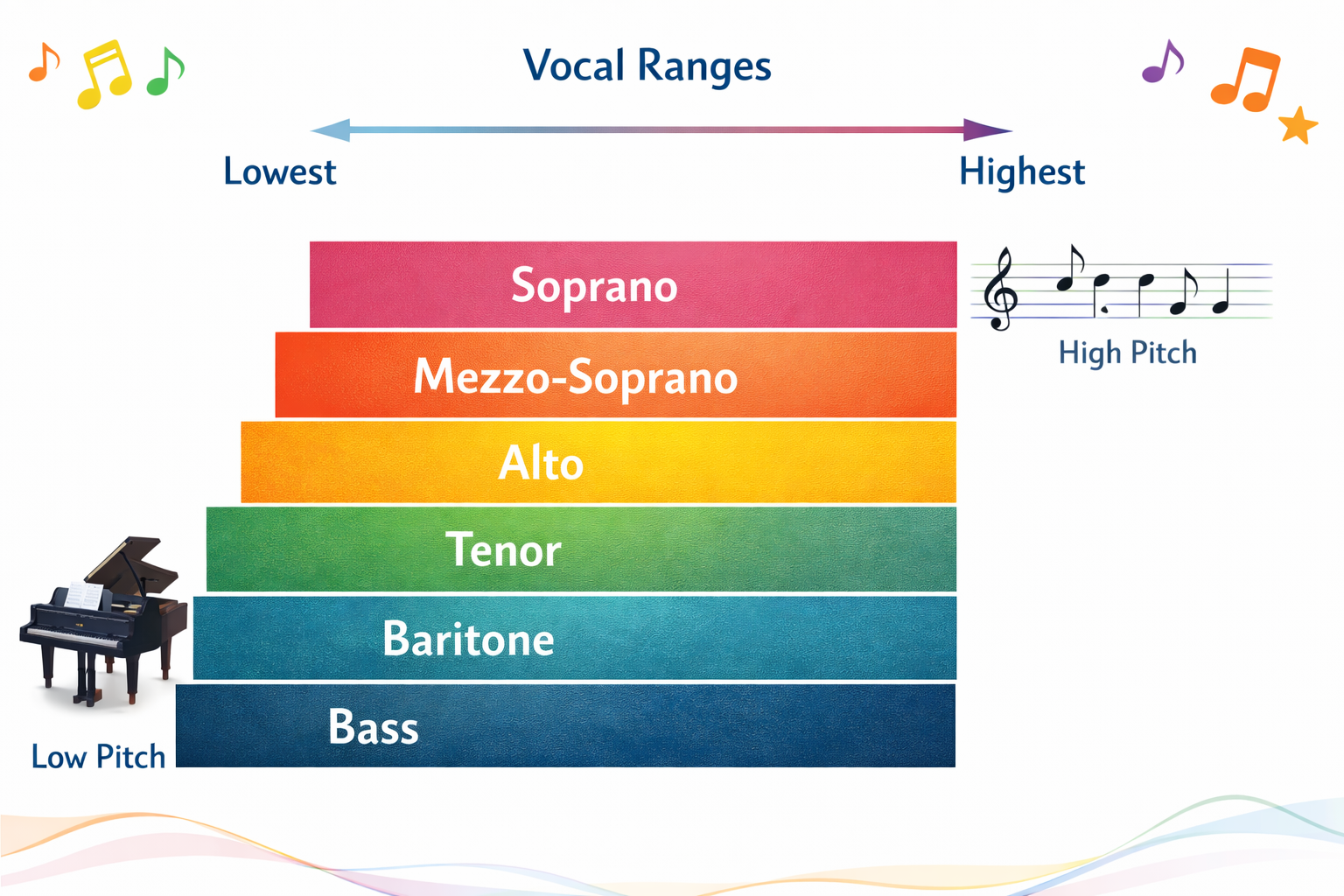 Vocal Ranges

Lowest

Highest

Soprano

Mezzo-Soprano

Alto

Tenor

Baritone

Bass

High Pitch

Low Pitch